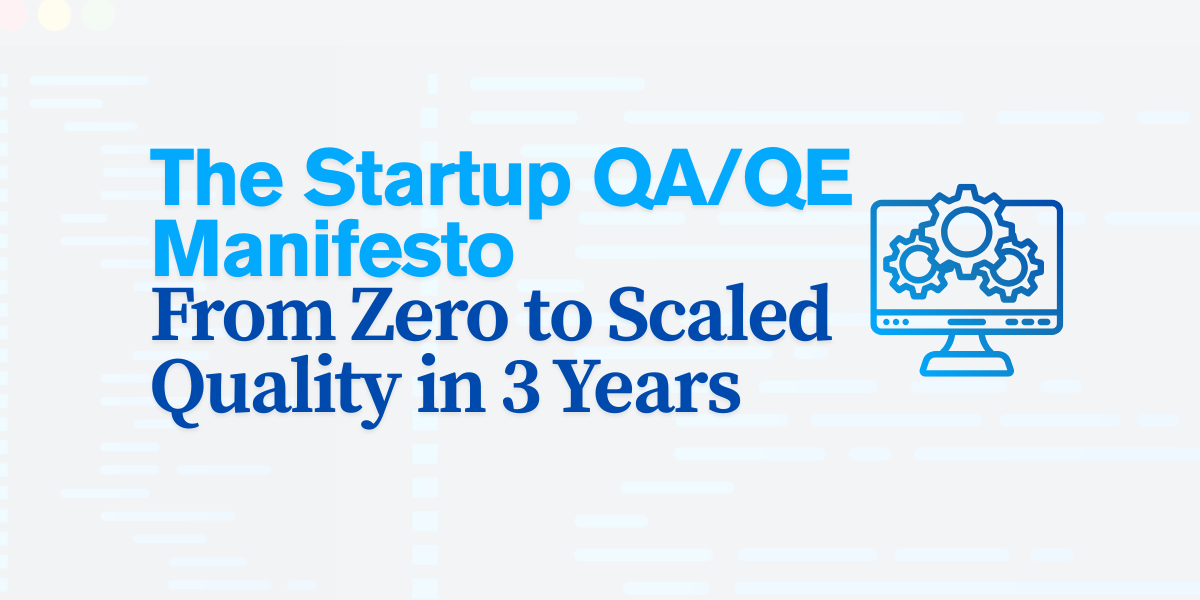 The Startup QA/QE Manifesto
From Zero to Scaled Quality in 3 Years